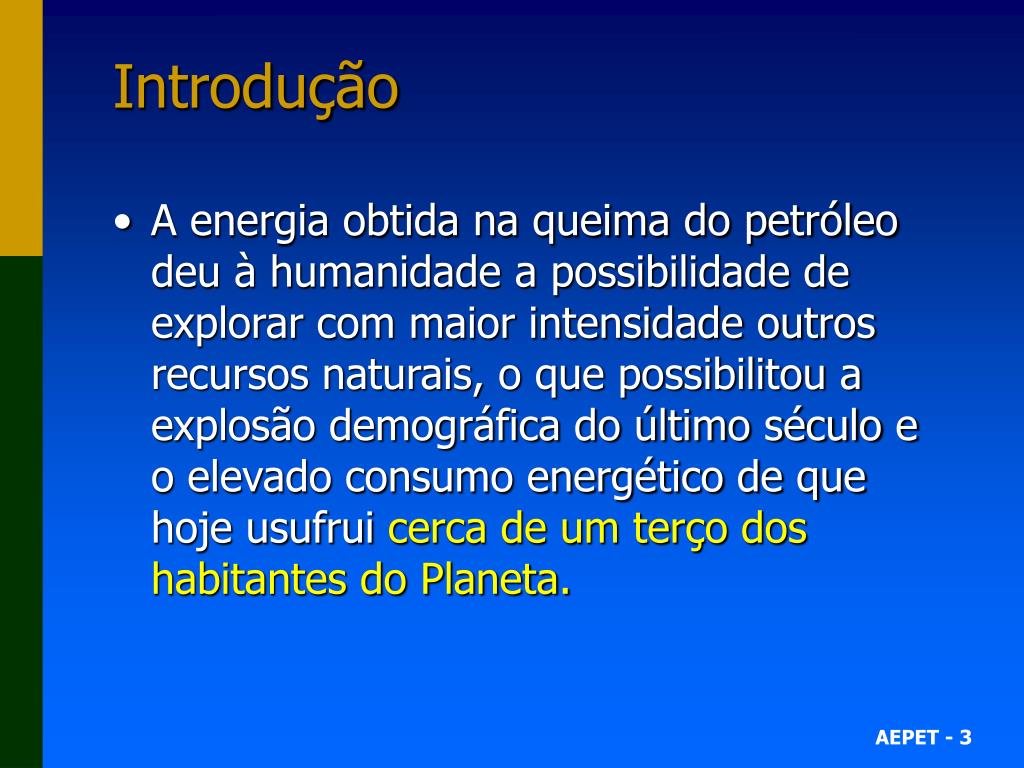 Introdução

• A energia obtida na queima do petróleo deu à humanidade a possibilidade de explorar com maior intensidade outros recursos naturais, o que possibilitou a explosão demográfica do último século e o elevado consumo energético de que hoje usufrui cerca de um terço dos habitantes do Planeta.

AEPET - 3